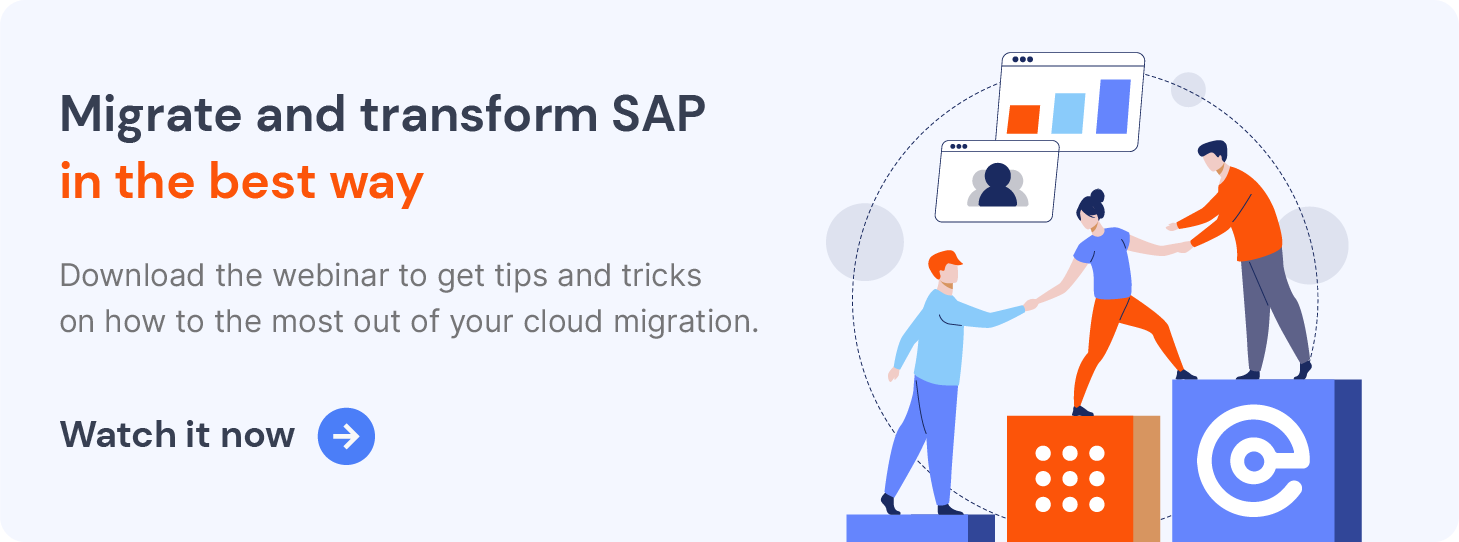 Migrate and transform SAP
in the best way

Download the webinar to get tips and tricks on how to the most out of your cloud migration.

Watch it now